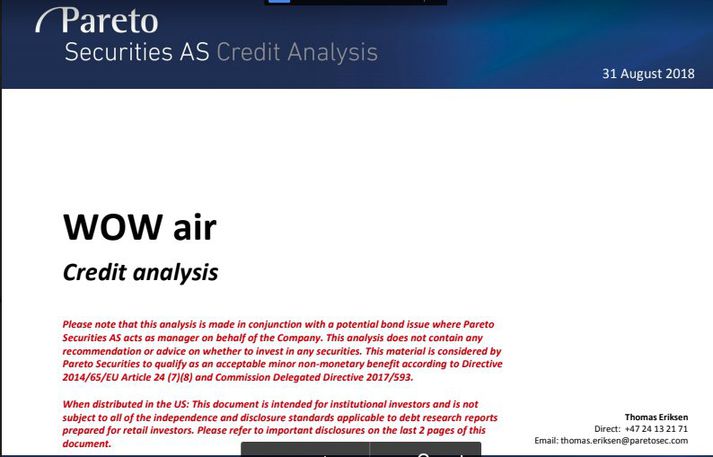 Pareto
Securities AS Credit Analysis

31 August 2018

WOW air

Credit analysis

Please note that this analysis is made in conjunction with a potential bond issue where Pareto Securities AS acts as manager on behalf of the Company. This analysis does not contain any recommendation or advice on whether to invest in any securities. This material is considered by Pareto Securities to qualify as an acceptable minor non-monetary benefit according to Directive 2014/65/EU Article 24 (7)(8) and Commission Delegated Directive 2017/593.

When distributed in the US: This document is intended for institutional investors and is not subject to all of the independence and disclosure standards applicable to debt research reports prepared for retail investors. Please refer to important disclosures on the last 2 pages of this document.

Thomas Eriksen
Direct: +47 24 13 21 71
Email: thomas.eriksen@paretosec.com